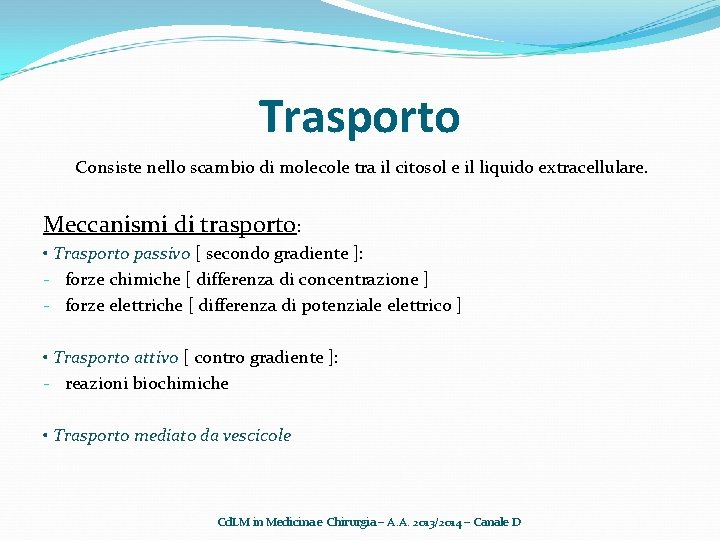 Trasporto

Consiste nello scambio di molecole tra il citosol e il liquido extracellulare.

Meccanismi di trasporto:

• Trasporto passivo [ secondo gradiente ]:
- forze chimiche [ differenza di concentrazione ]
- forze elettriche [ differenza di potenziale elettrico ]

• Trasporto attivo [ contro gradiente ]:
- reazioni biochimiche

• Trasporto mediato da vescicole

CdLM in Medicina e Chirurgia – A.A. 2013/2014 – Canale D